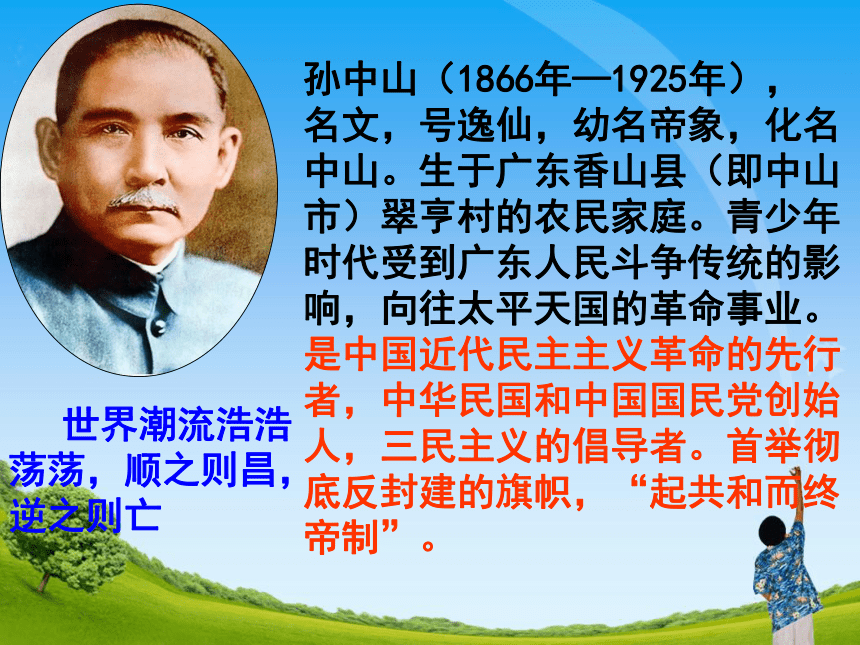 孙中山（1866年—1925年），名文，号逸仙，幼名帝象，化名中山。生于广东香山县（即中山市）翠亨村的农民家庭。青少年时代受到广东人民斗争传统的影响，向往太平天国的革命事业。是中国近代民主主义革命的先行者，中华民国和中国国民党创始人，三民主义的倡导者。首举彻底反封建的旗帜，“起共和而终帝制”。

世界潮流浩浩荡荡，顺之则昌，逆之则亡